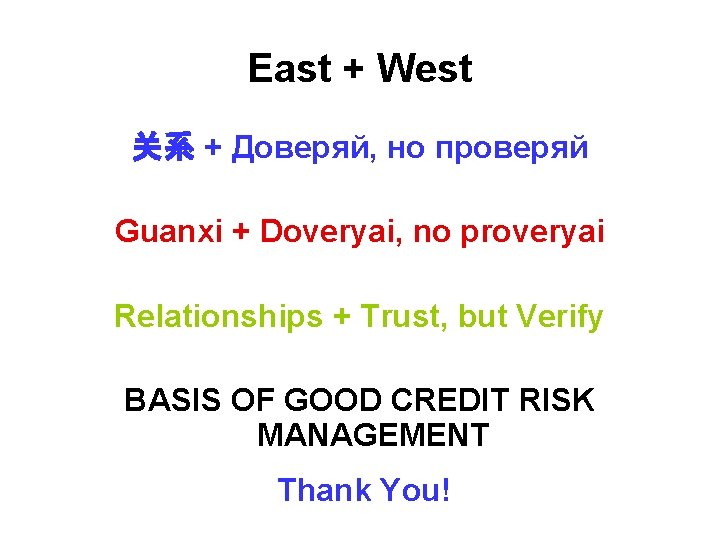 East + West

关系 + Доверяй, но проверяй

Guanxi + Doveryai, no proveryai

Relationships + Trust, but Verify

BASIS OF GOOD CREDIT RISK MANAGEMENT

Thank You!